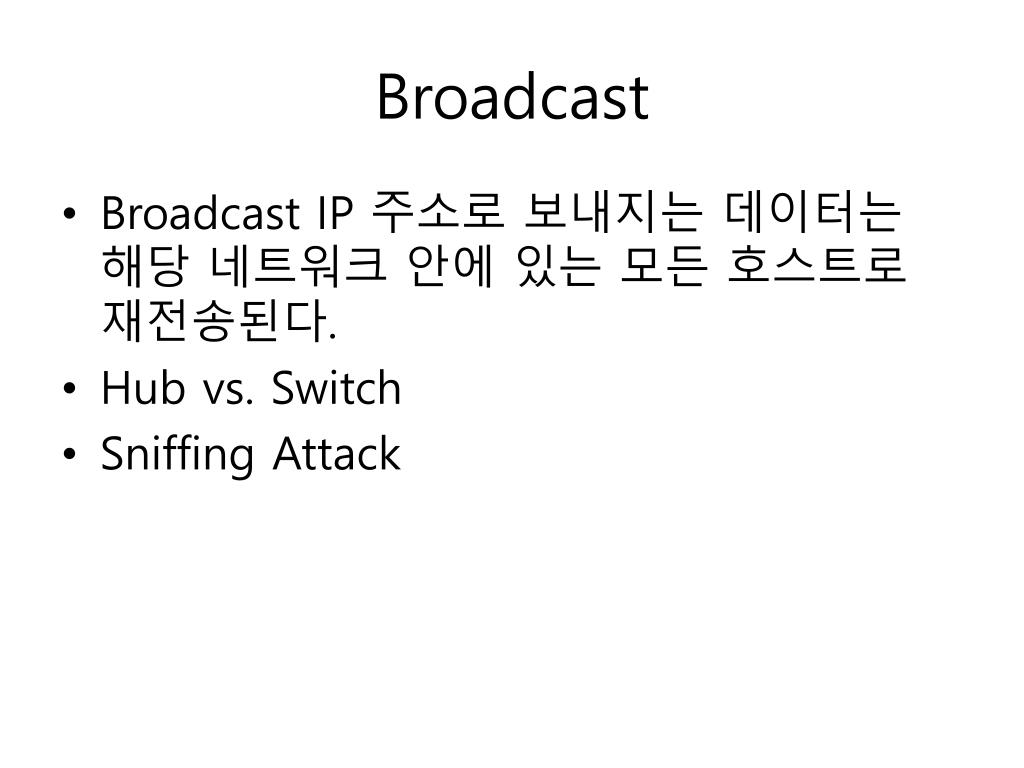 Broadcast

• Broadcast IP 주소로 보내지는 데이터는 해당 네트워크 안에 있는 모든 호스트로 재전송된다.
• Hub vs. Switch
• Sniffing Attack